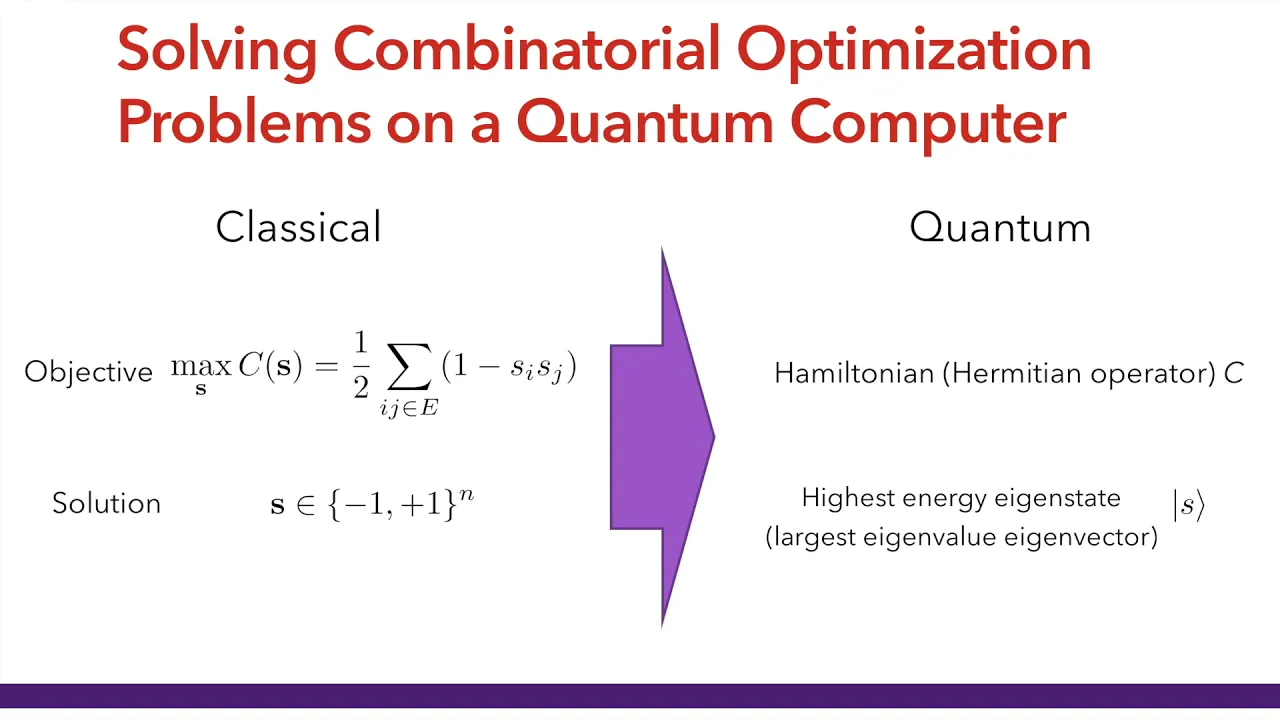 Solving Combinatorial Optimization Problems on a Quantum Computer

Classical

Objective $\max_{\mathbf{s}} C(\mathbf{s}) = \frac{1}{2} \sum_{ij \in E} (1 - s_i s_j)$

Solution $\mathbf{s} \in \{-1, +1\}^n$

Quantum

Hamiltonian (Hermitian operator) $C$

Highest energy eigenstate (largest eigenvalue eigenvector) $|s\rangle$